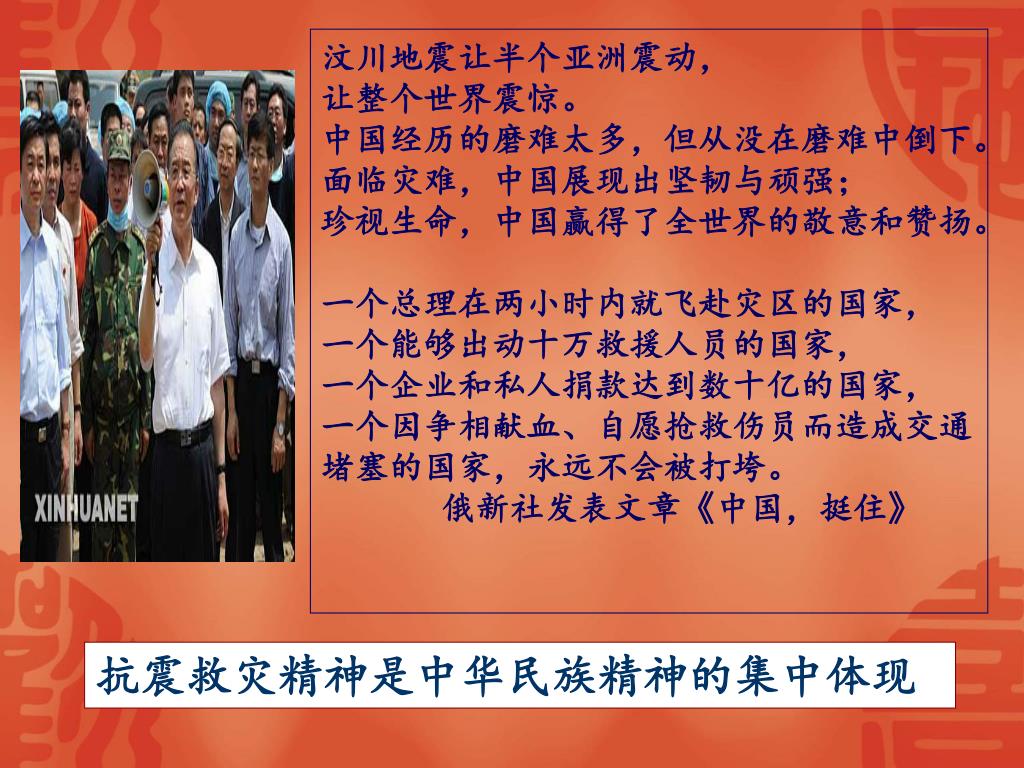 XINHUANET

汶川地震让半个亚洲震动，
让整个世界震惊。
中国经历的磨难太多，但从没在磨难中倒下。
面临灾难，中国展现出坚韧与顽强；
珍视生命，中国赢得了全世界的敬意和赞扬。

一个总理在两小时内就飞赴灾区的国家，
一个能够出动十万救援人员的国家，
一个企业和私人捐款达到数十亿的国家，
一个因争相献血、自愿抢救伤员而造成交通堵塞的国家，永远不会被打垮。
俄新社发表文章《中国，挺住》

抗震救灾精神是中华民族精神的集中体现